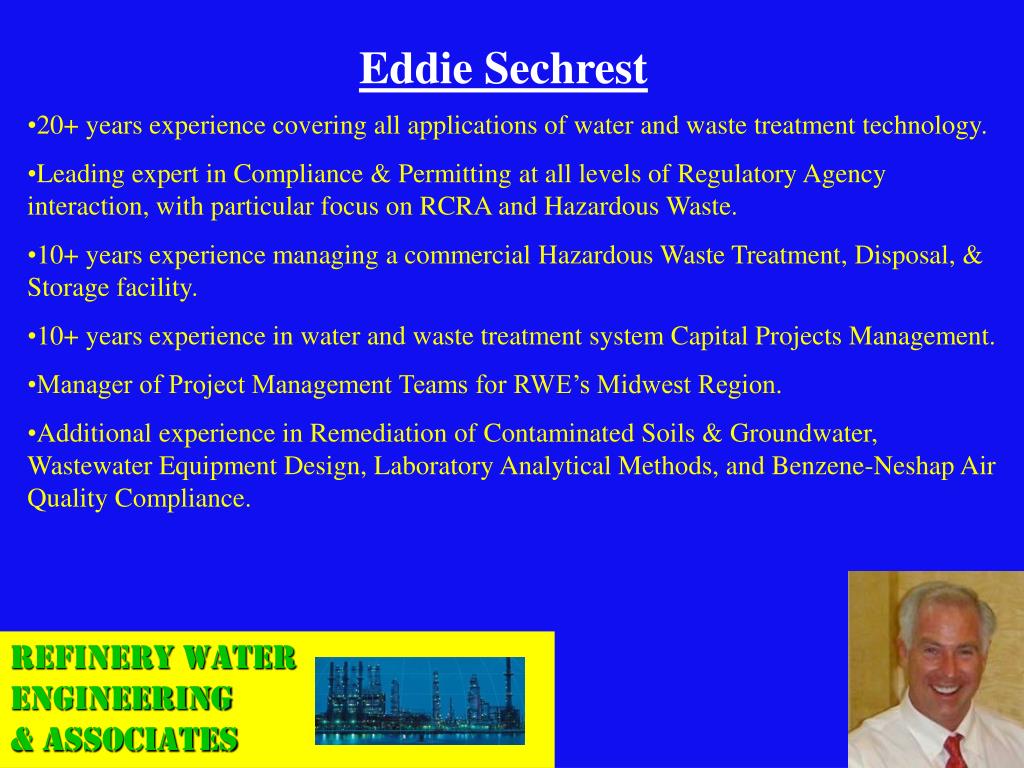 Eddie Sechrest

•20+ years experience covering all applications of water and waste treatment technology.

•Leading expert in Compliance & Permitting at all levels of Regulatory Agency interaction, with particular focus on RCRA and Hazardous Waste.

•10+ years experience managing a commercial Hazardous Waste Treatment, Disposal, & Storage facility.

•10+ years experience in water and waste treatment system Capital Projects Management.

•Manager of Project Management Teams for RWE's Midwest Region.

•Additional experience in Remediation of Contaminated Soils & Groundwater, Wastewater Equipment Design, Laboratory Analytical Methods, and Benzene-Neshap Air Quality Compliance.

REFINERY WATER ENGINEERING & ASSOCIATES